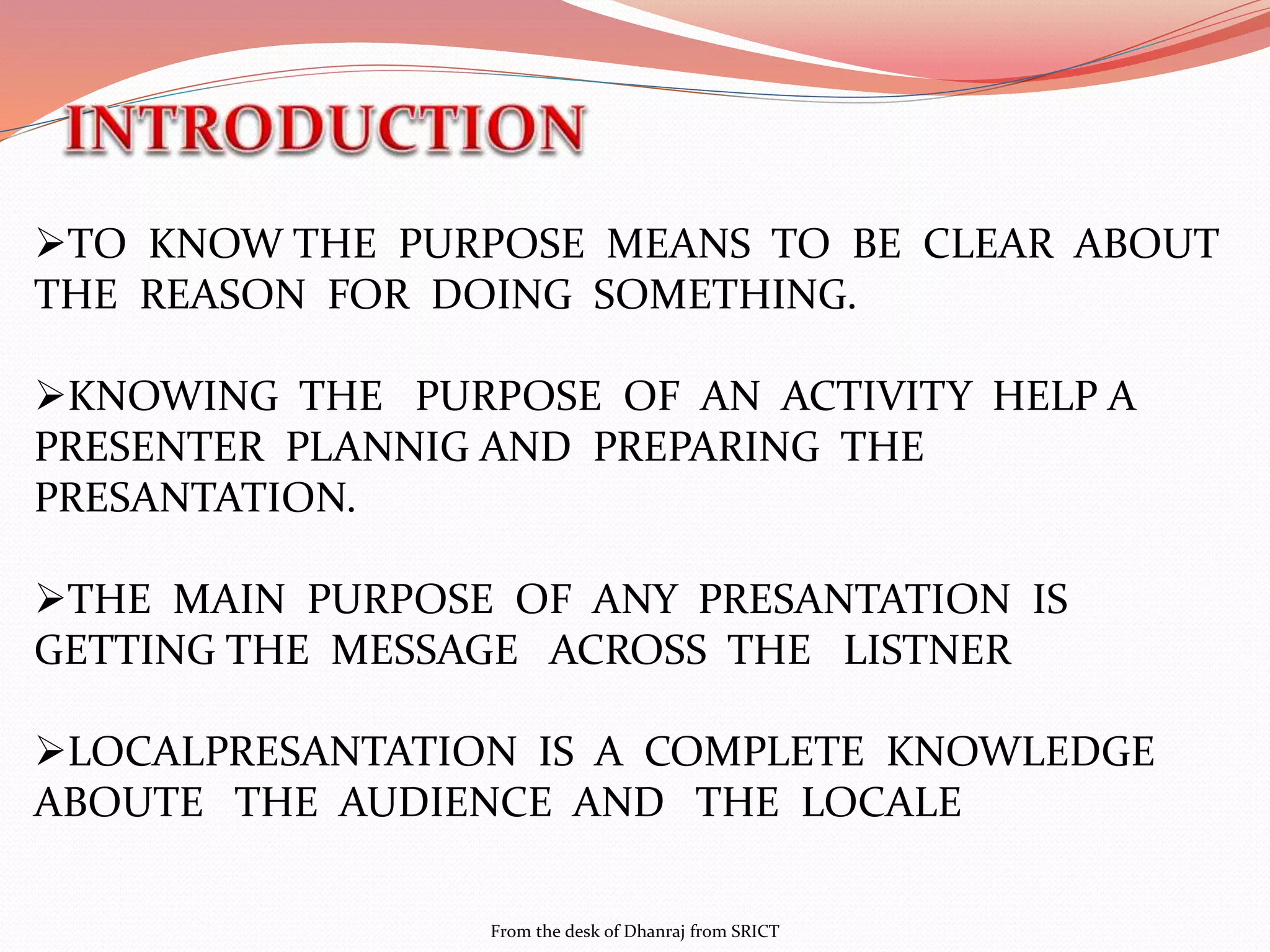 INTRODUCTION

➢TO KNOW THE PURPOSE MEANS TO BE CLEAR ABOUT THE REASON FOR DOING SOMETHING.

➢KNOWING THE PURPOSE OF AN ACTIVITY HELP A PRESENTER PLANNIG AND PREPARING THE PRESANTATION.

➢THE MAIN PURPOSE OF ANY PRESANTATION IS GETTING THE MESSAGE ACROSS THE LISTNER

➢LOCALPRESANTATION IS A COMPLETE KNOWLEDGE ABOUTE THE AUDIENCE AND THE LOCALE

From the desk of Dhanraj from SRICT